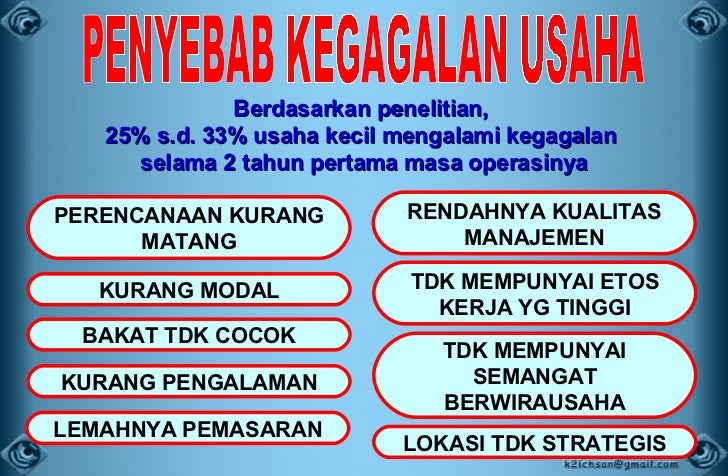 PENYEBAB KEGAGALAN USAHA

Berdasarkan penelitian, 25% s.d. 33% usaha kecil mengalami kegagalan selama 2 tahun pertama masa operasinya

PERENCANAAN KURANG MATANG

KURANG MODAL

BAKAT TDK COCOK

KURANG PENGALAMAN

LEMAHNYA PEMASARAN

RENDAHNYA KUALITAS MANAJEMEN

TDK MEMPUNYAI ETOS KERJA YG TINGGI

TDK MEMPUNYAI SEMANGAT BERWIRAUSAHA

LOKASI TDK STRATEGIS

k2ichsan@gmail.com